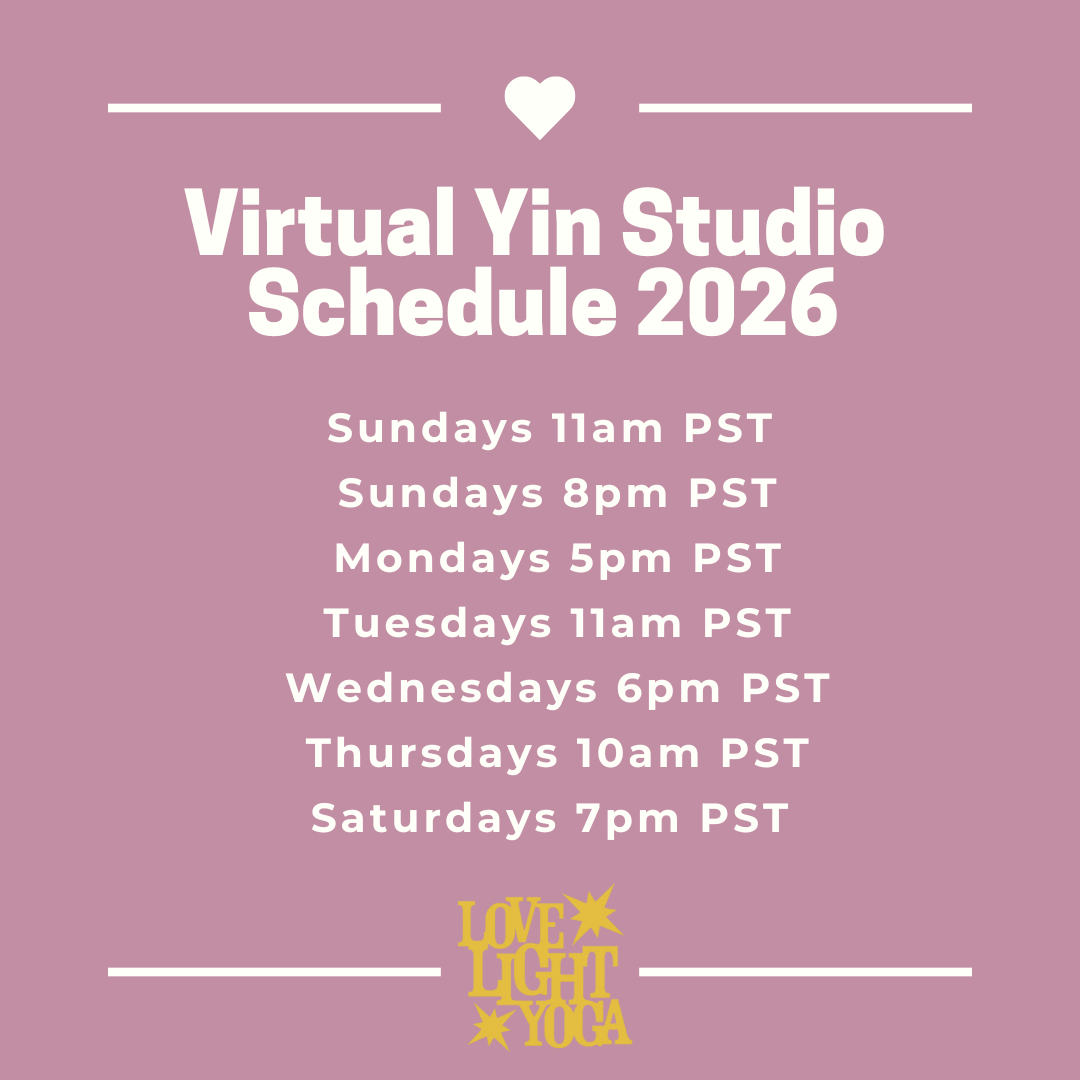 Virtual Yin Studio Schedule 2026

Sundays 11am PST
Sundays 8pm PST
Mondays 5pm PST
Tuesdays 11am PST
Wednesdays 6pm PST
Thursdays 10am PST
Saturdays 7pm PST

LOVE
LIGHT
YOGA